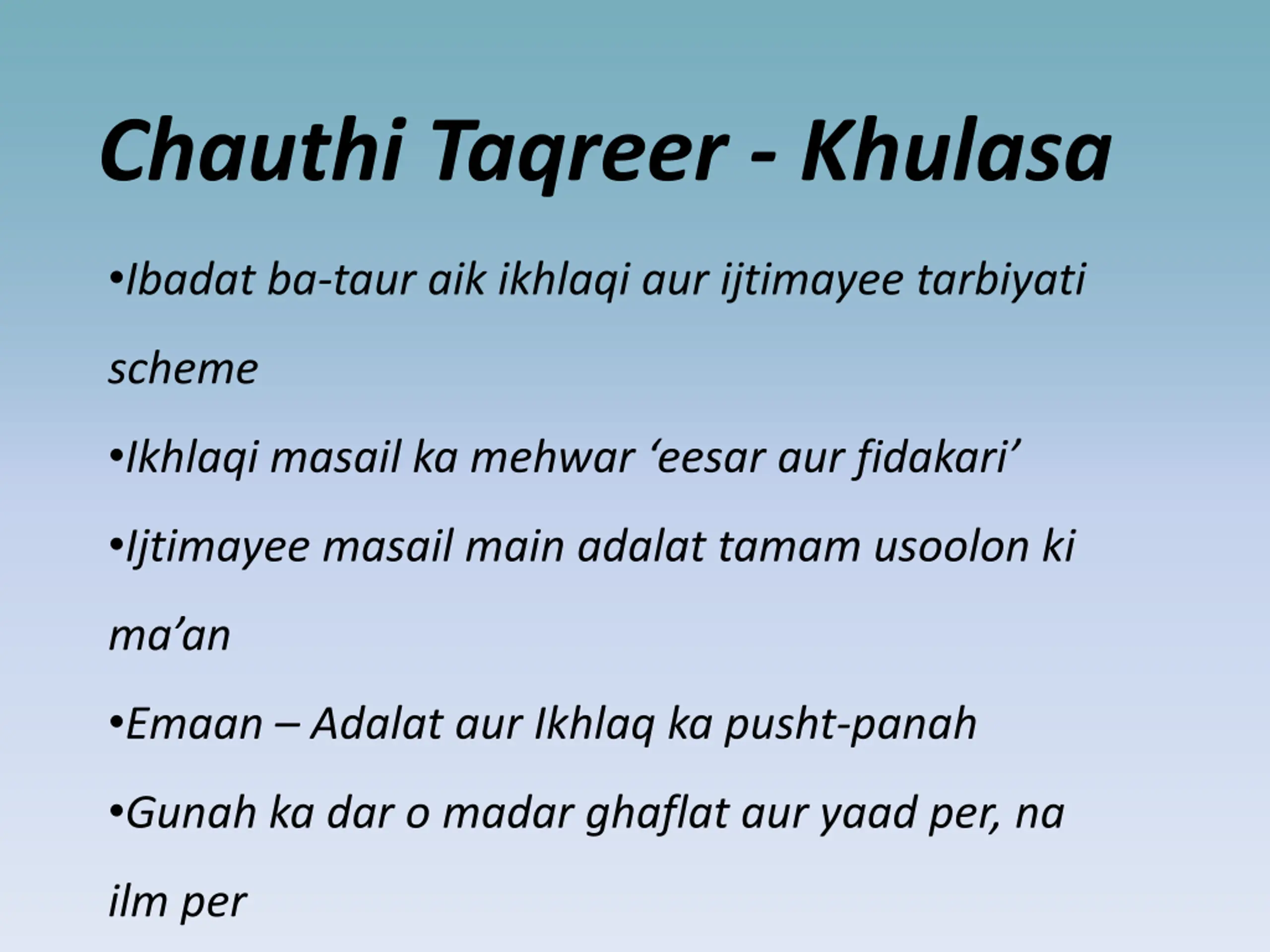 Chauthi Taqreer - Khulasa

•Ibadat ba-taur aik ikhlaqi aur ijtimayee tarbiyati scheme

•Ikhlaqi masail ka mehwar ‘eesar aur fidakari’

•Ijtimayee masail main adalat tamam usoolon ki ma’an

•Emaan – Adalat aur Ikhlaq ka pusht-panah

•Gunah ka dar o madar ghaflat aur yaad per, na ilm per